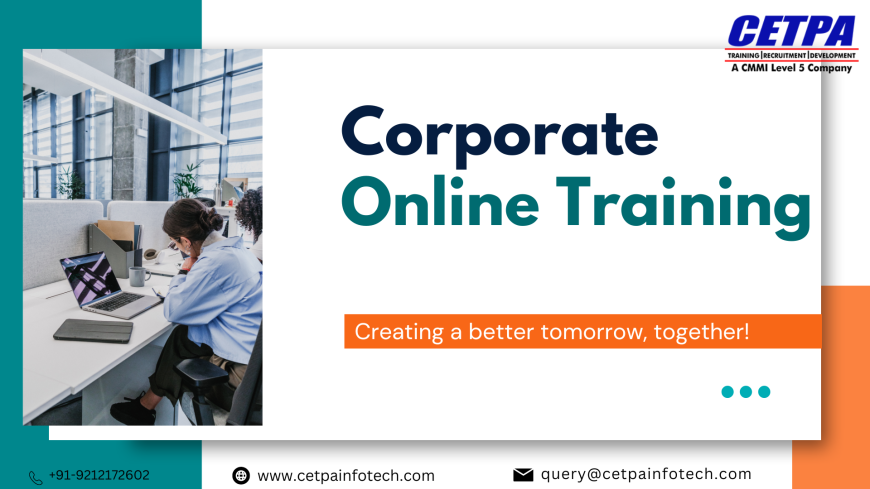 CETPA
TRAINING | RECRUITMENT | DEVELOPMENT
A CMMI Level 5 Company

Corporate
Online Training

Creating a better tomorrow, together!

+91-9212172602
www.cetpainfotech.com
query@cetpainfotech.com